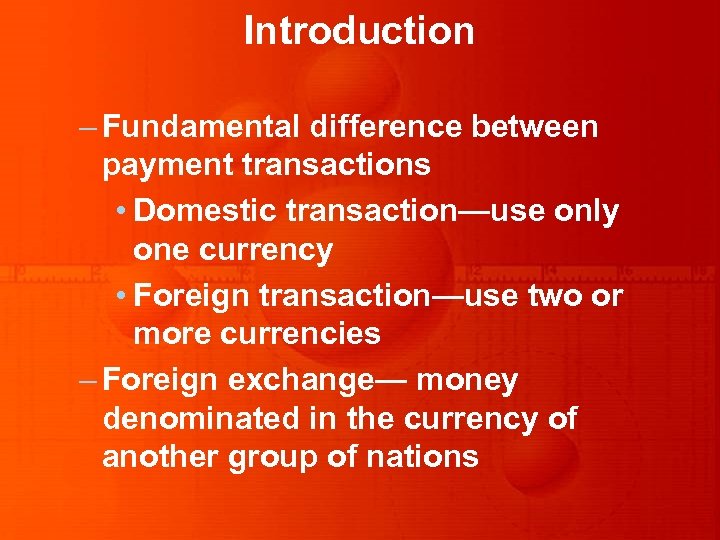 Introduction

– Fundamental difference between payment transactions

• Domestic transaction—use only one currency

• Foreign transaction—use two or more currencies

– Foreign exchange— money denominated in the currency of another group of nations